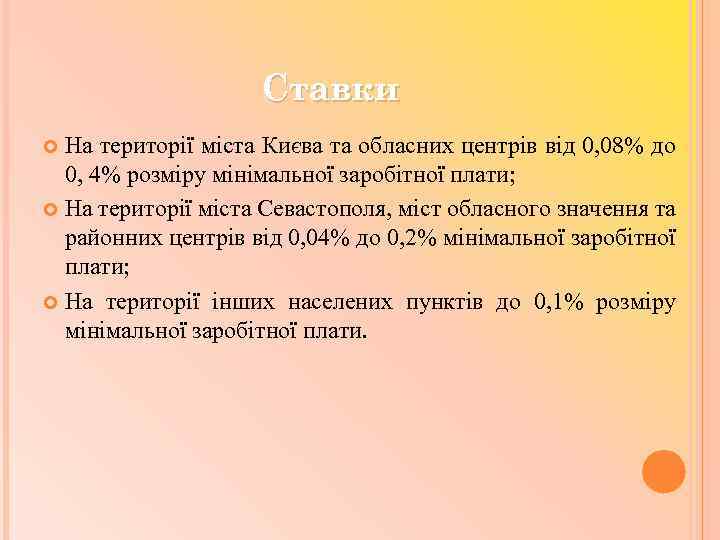 Ставки

На території міста Києва та обласних центрів від 0,08% до 0, 4% розміру мінімальної заробітної плати;

На території міста Севастополя, міст обласного значення та районних центрів від 0,04% до 0,2% мінімальної заробітної плати;

На території інших населених пунктів до 0,1% розміру мінімальної заробітної плати.